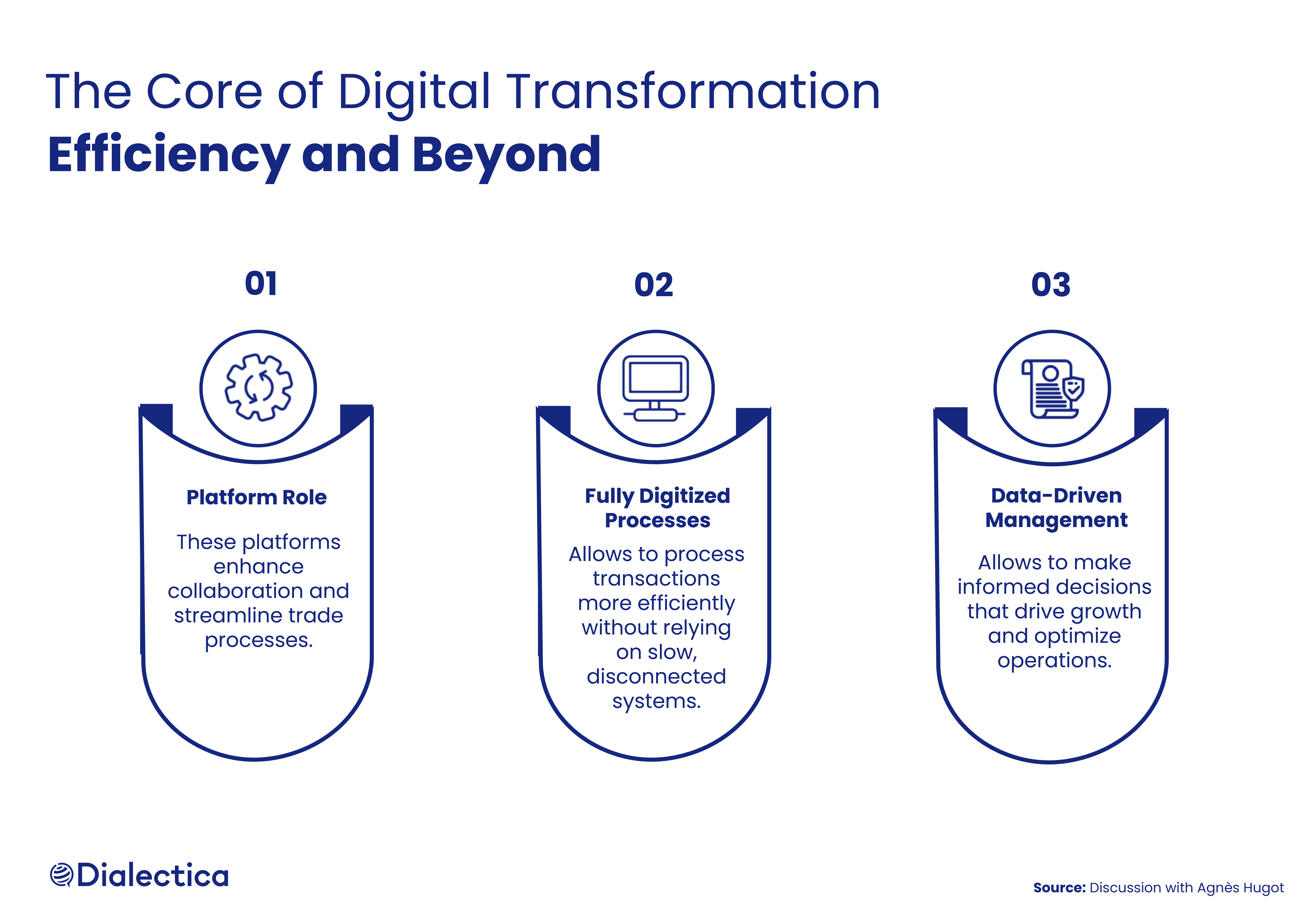 The Core of Digital Transformation
Efficiency and Beyond

01

Platform Role

These platforms enhance collaboration and streamline trade processes.

02

Fully Digitized Processes

Allows to process transactions more efficiently without relying on slow, disconnected systems.

03

Data-Driven Management

Allows to make informed decisions that drive growth and optimize operations.

Dialectica

Source: Discussion with Agnès Hugot